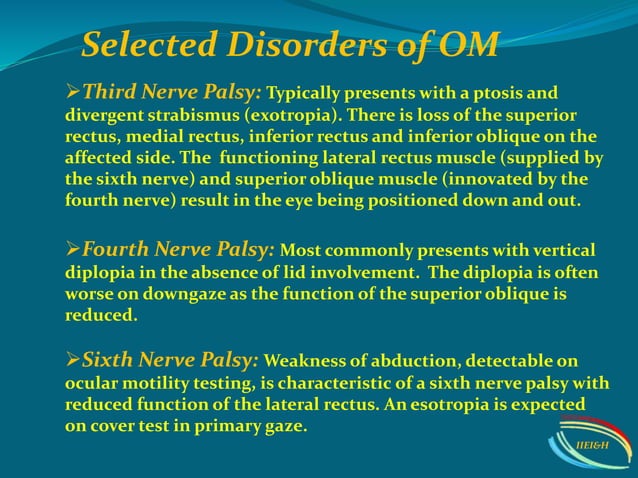 Selected Disorders of OM

➢Third Nerve Palsy: Typically presents with a ptosis and divergent strabismus (exotropia). There is loss of the superior rectus, medial rectus, inferior rectus and inferior oblique on the affected side. The functioning lateral rectus muscle (supplied by the sixth nerve) and superior oblique muscle (innovated by the fourth nerve) result in the eye being positioned down and out.

➢Fourth Nerve Palsy: Most commonly presents with vertical diplopia in the absence of lid involvement. The diplopia is often worse on downgaze as the function of the superior oblique is reduced.

➢Sixth Nerve Palsy: Weakness of abduction, detectable on ocular motility testing, is characteristic of a sixth nerve palsy with reduced function of the lateral rectus. An esotropia is expected on cover test in primary gaze.

IIEI&H